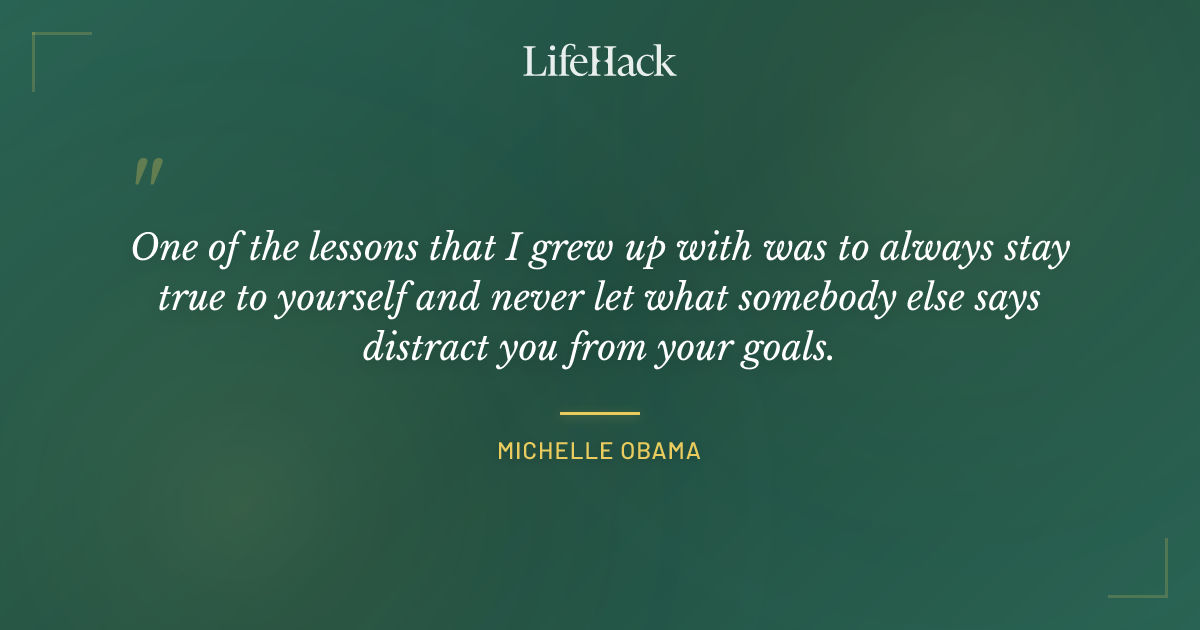 LifeHack

"

One of the lessons that I grew up with was to always stay true to yourself and never let what somebody else says distract you from your goals.

MICHELLE OBAMA